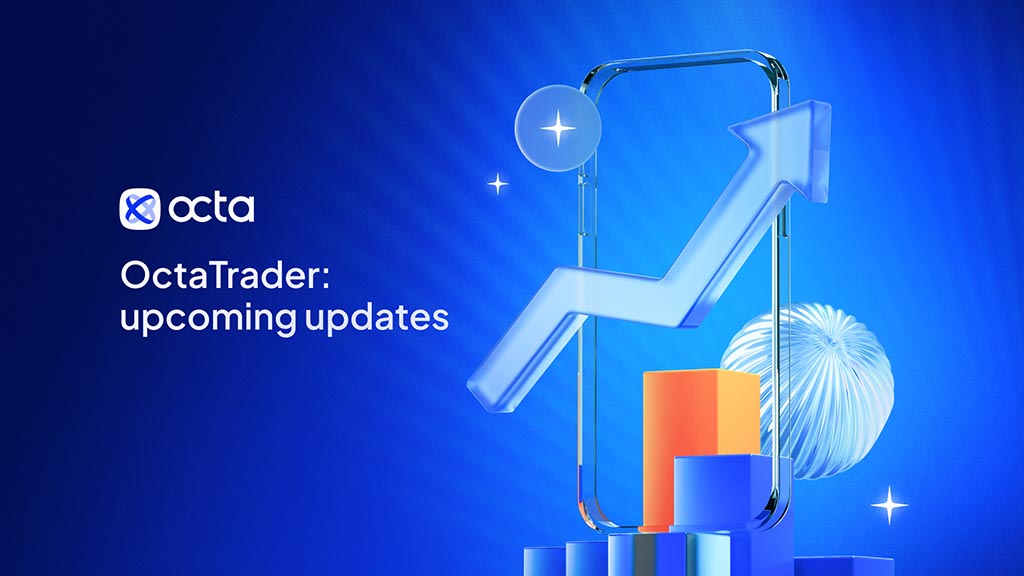 octa

OctaTrader: upcoming updates